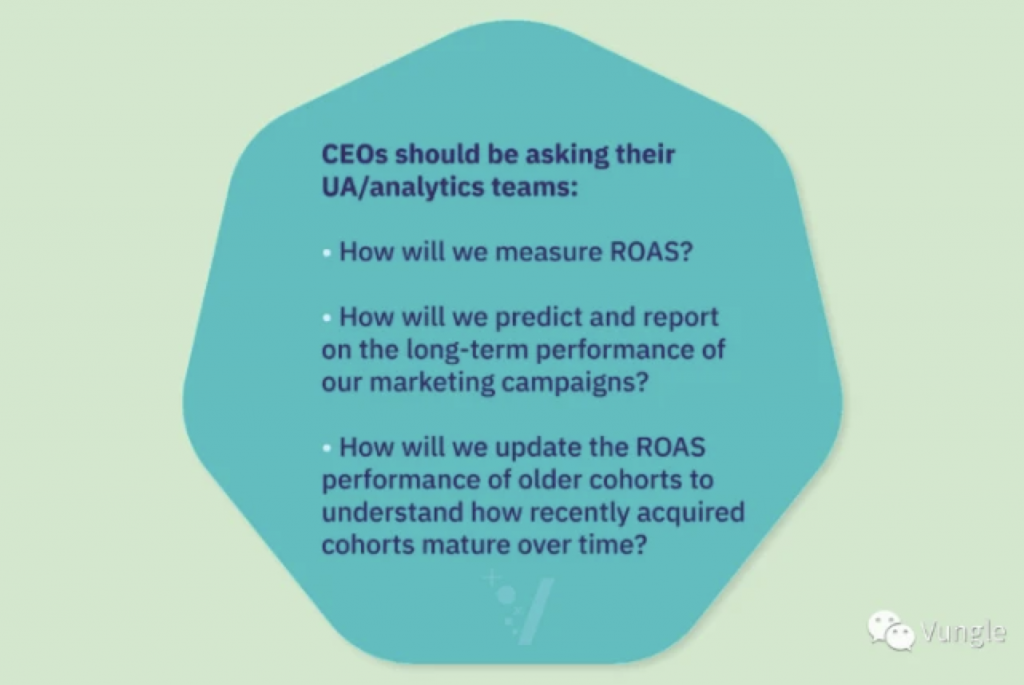 CEOs should be asking their UA/analytics teams:

• How will we measure ROAS?

• How will we predict and report on the long-term performance of our marketing campaigns?

• How will we update the ROAS performance of older cohorts to understand how recently acquired cohorts mature over time?

Vungle